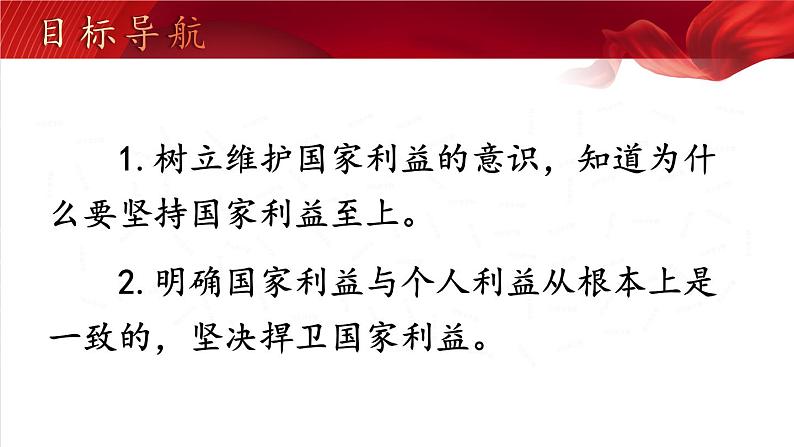 目标导航

1. 树立维护国家利益的意识，知道为什么要坚持国家利益至上。

2. 明确国家利益与个人利益从根本上是一致的，坚决捍卫国家利益。